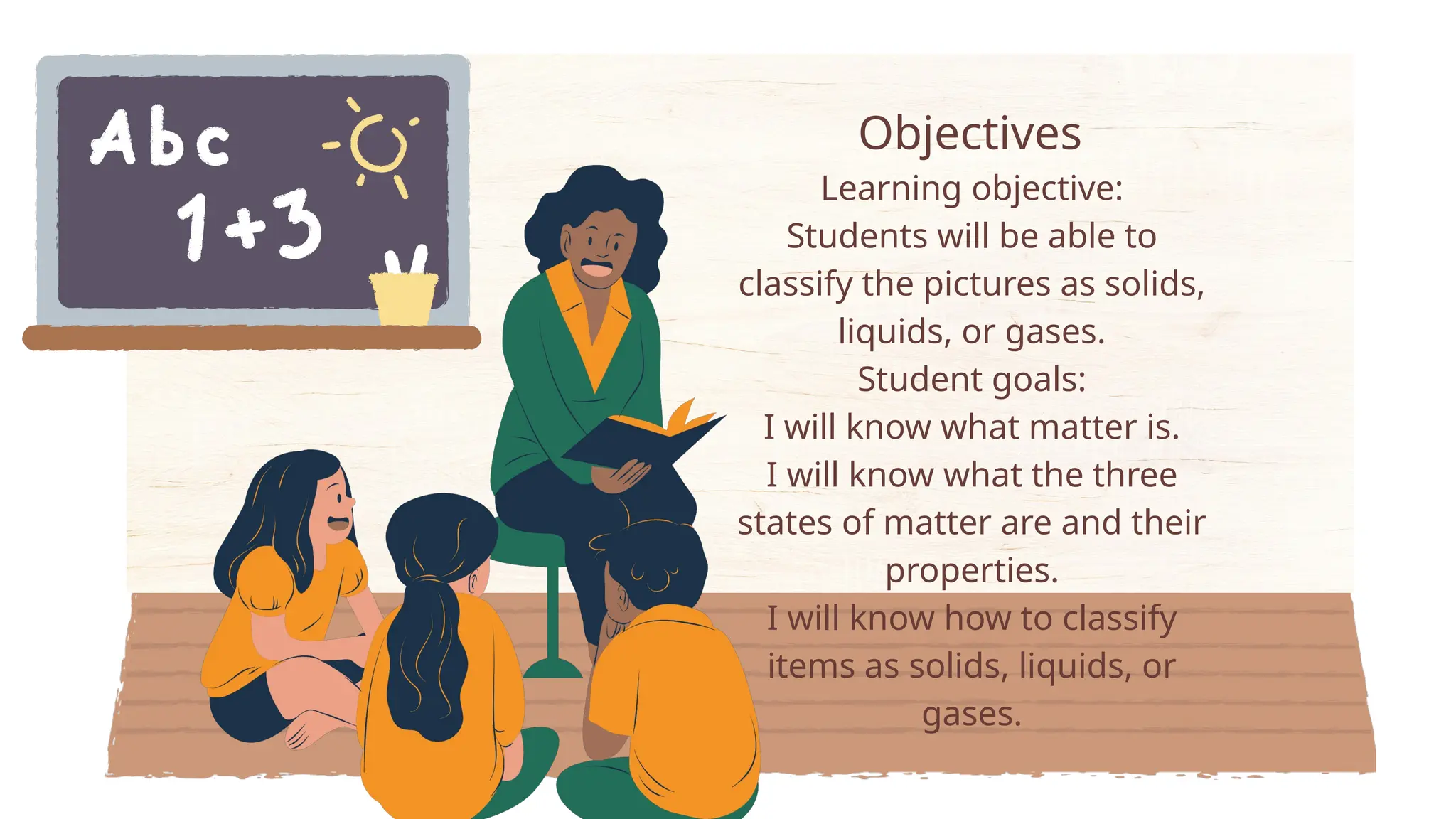 Abc
1+3

Objectives
Learning objective:
Students will be able to classify the pictures as solids, liquids, or gases.
Student goals:
I will know what matter is.
I will know what the three states of matter are and their properties.
I will know how to classify items as solids, liquids, or gases.